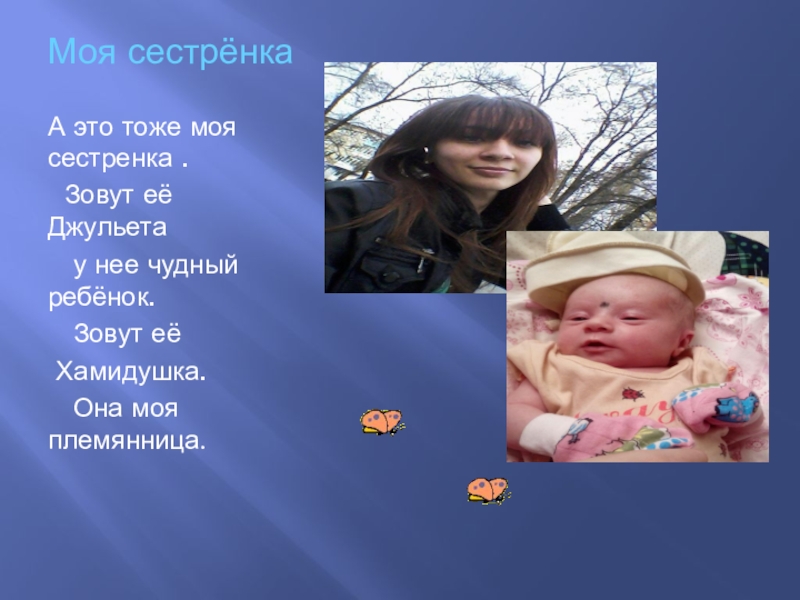 Моя сестрёнка

А это тоже моя сестренка .
Зовут её Джульета
у нее чудный ребёнок.
Зовут её
Хамидушка.
Она моя племянница.